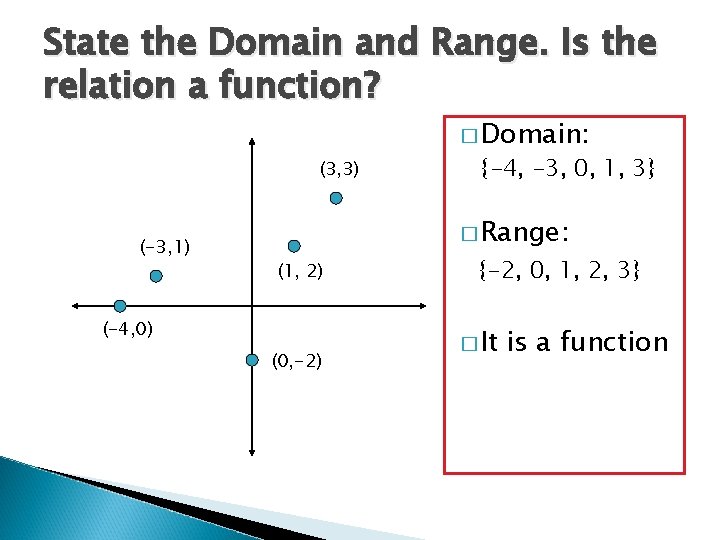 State the Domain and Range. Is the relation a function?

(3,3)

(-3,1)

(1, 2)

(-4,0)

(0,-2)

□ Domain:
{-4, -3, 0, 1, 3}

□ Range:
{-2, 0, 1, 2, 3}

□ It is a function